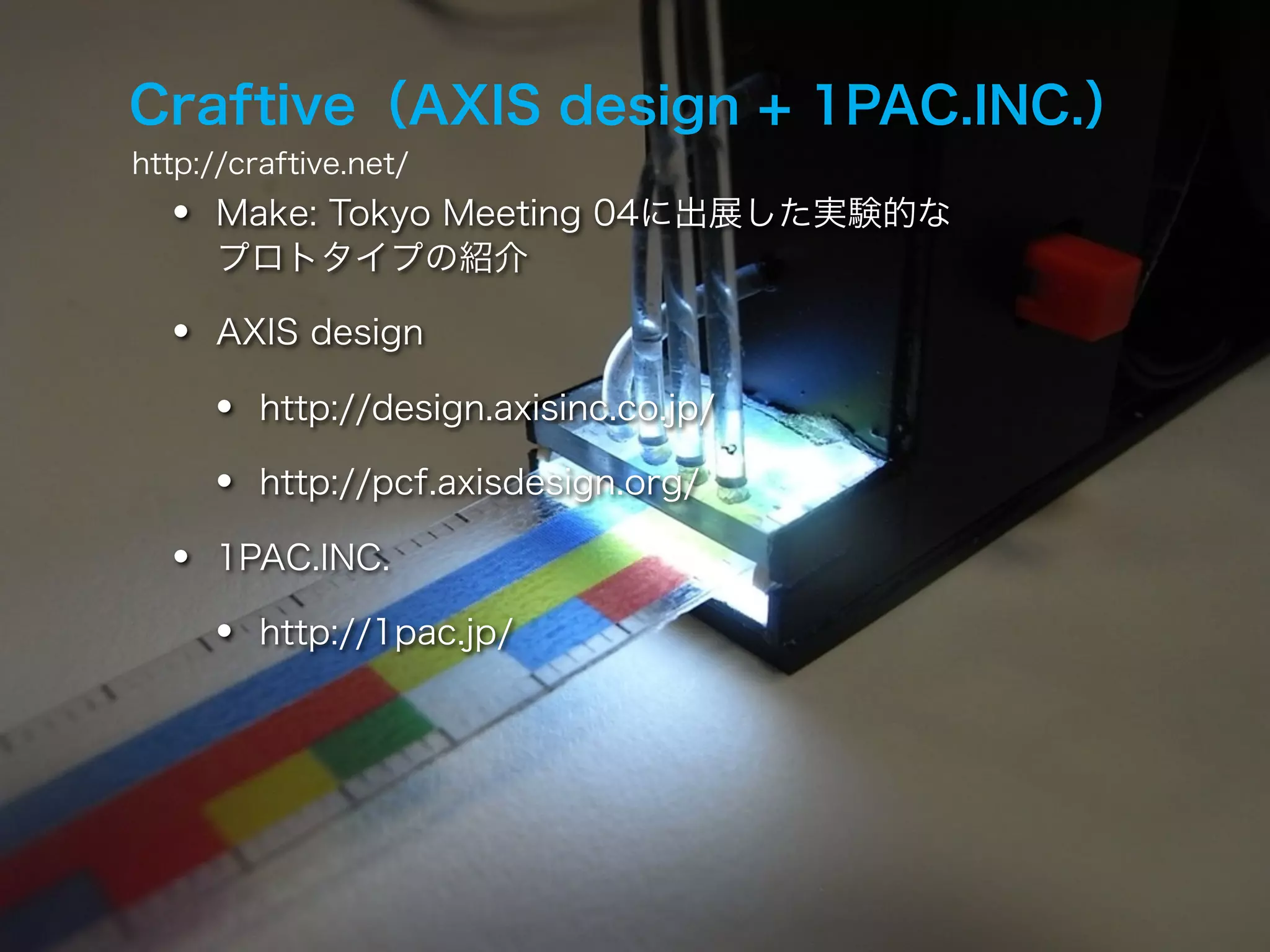 Craftive（AXIS design + 1PAC.INC.）

http://craftive.net/

• Make: Tokyo Meeting 04に出展した実験的なプロトタイプの紹介

• AXIS design

• http://design.axisinc.co.jp/

• http://pcf.axisdesign.org/

• 1PAC.INC.

• http://1pac.jp/